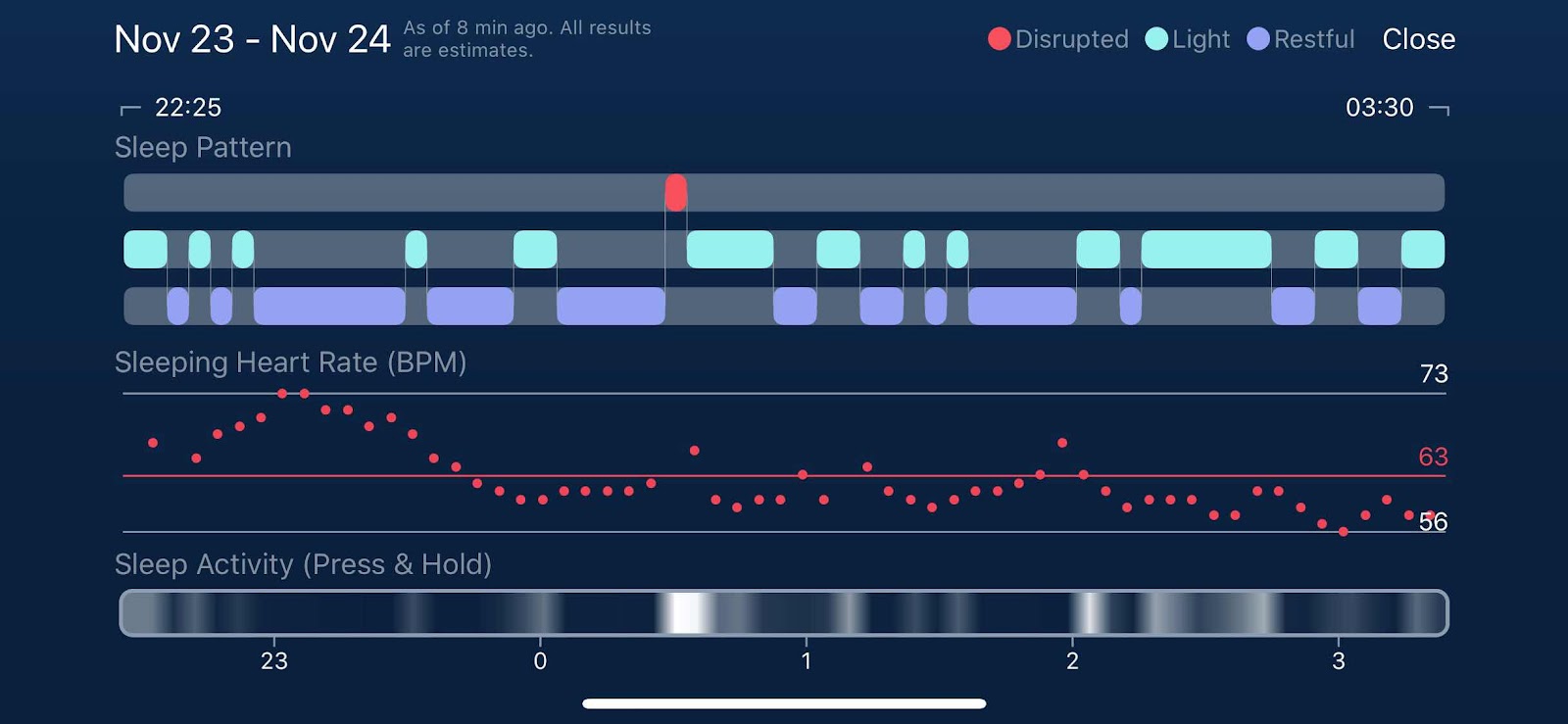 Nov 23 - Nov 24 As of 8 min ago. All results are estimates.

Disrupted Light Restful Close

22:25

03:30

Sleep Pattern

Sleeping Heart Rate (BPM)

73

63

56

Sleep Activity (Press & Hold)

23 0 1 2 3